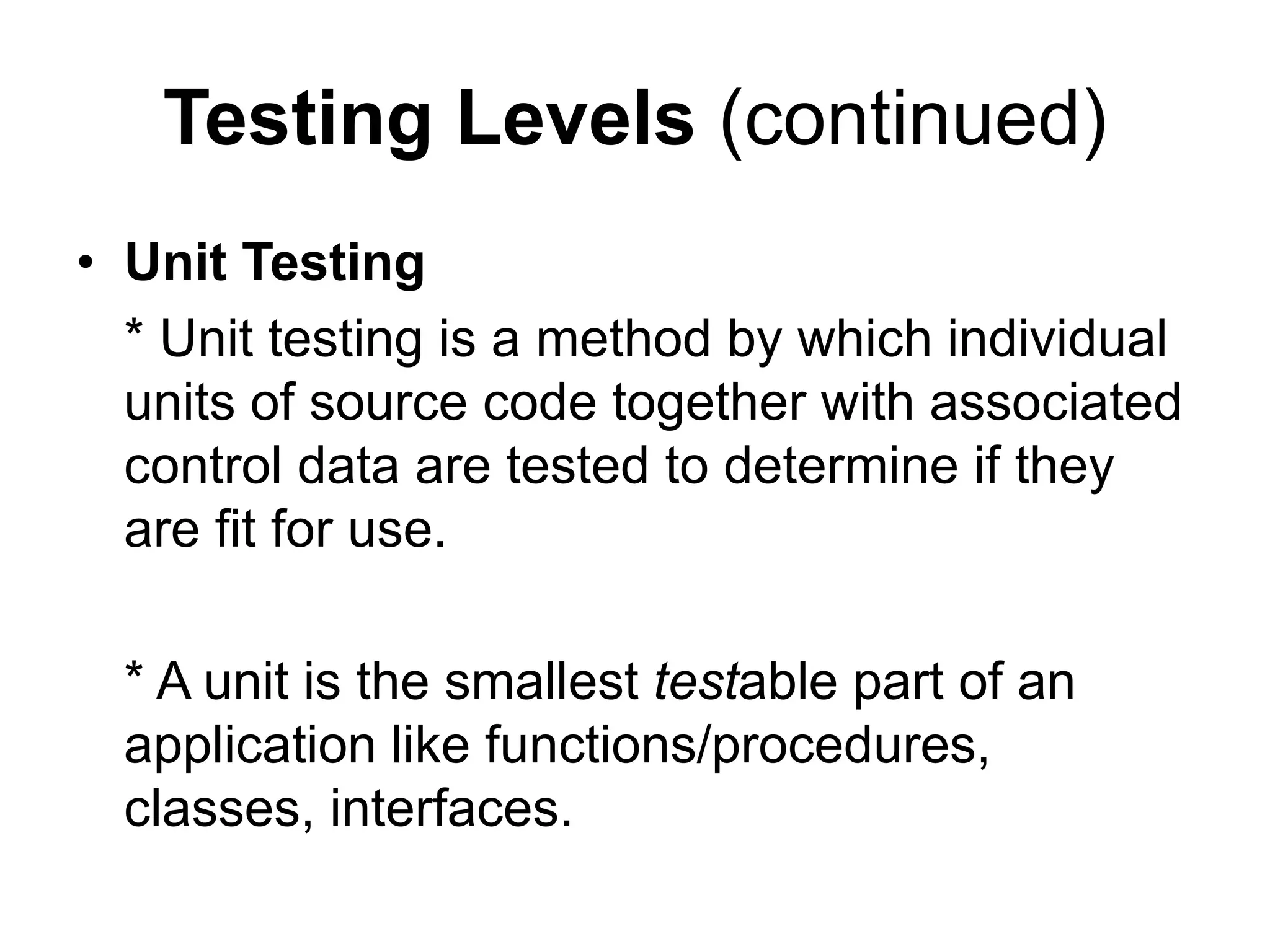 Testing Levels (continued)

• Unit Testing

\* Unit testing is a method by which individual units of source code together with associated control data are tested to determine if they are fit for use.

\* A unit is the smallest testable part of an application like functions/procedures, classes, interfaces.